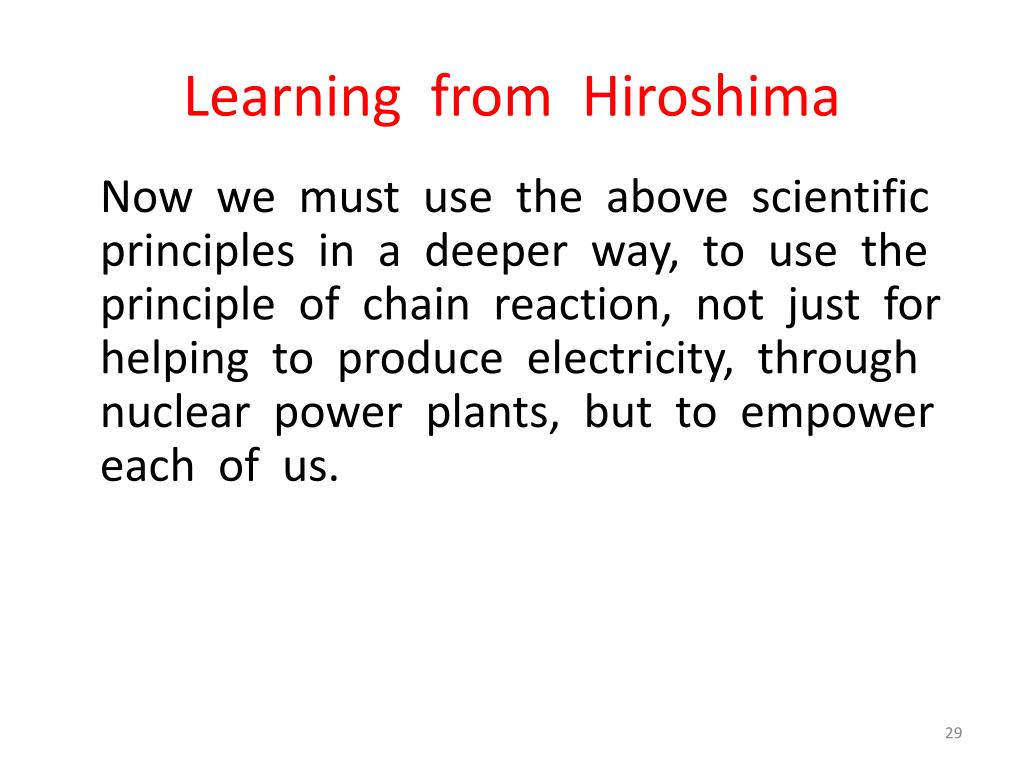 Learning from Hiroshima

Now we must use the above scientific principles in a deeper way, to use the principle of chain reaction, not just for helping to produce electricity, through nuclear power plants, but to empower each of us.

29